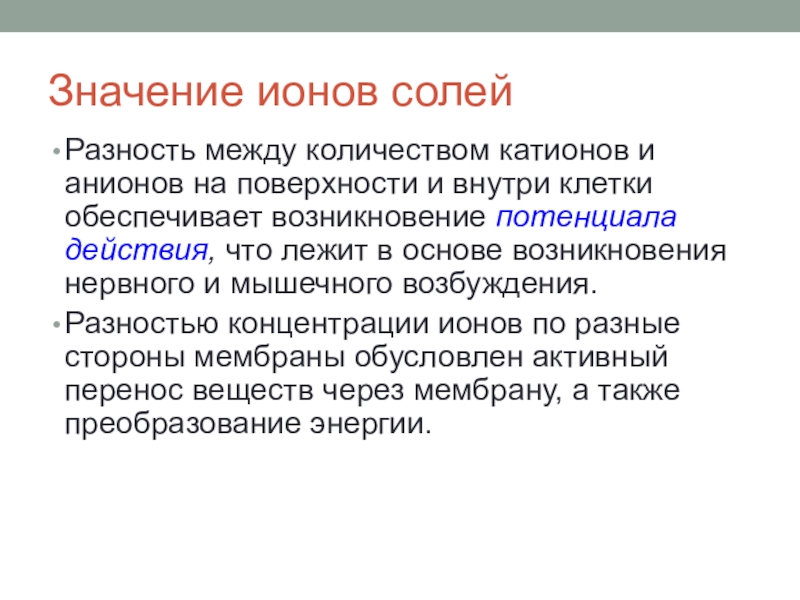 Значение ионов солей

• Разность между количеством катионов и анионов на поверхности и внутри клетки обеспечивает возникновение потенциала действия, что лежит в основе возникновения нервного и мышечного возбуждения.

• Разностью концентрации ионов по разные стороны мембраны обусловлен активный перенос веществ через мембрану, а также преобразование энергии.